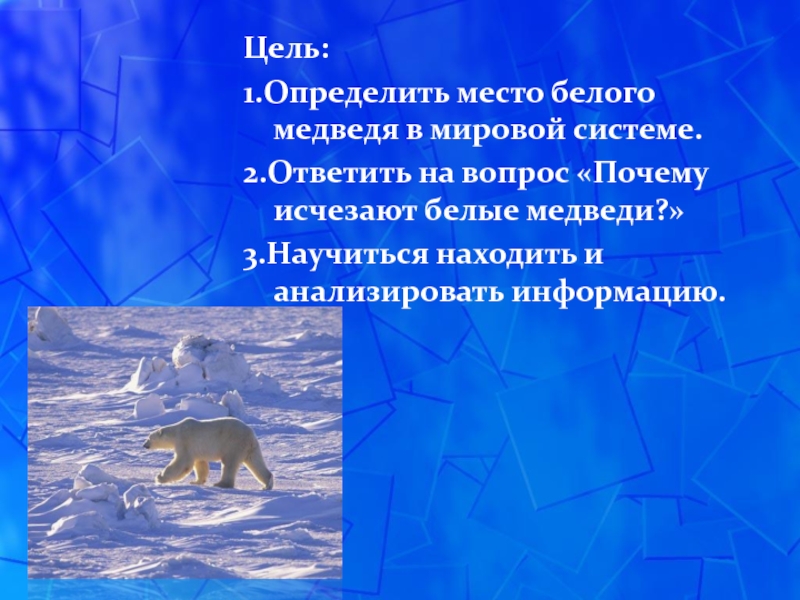 Цель:

1.Определить место белого медведя в мировой системе.

2.Ответить на вопрос «Почему исчезают белые медведи?»

3.Научиться находить и анализировать информацию.